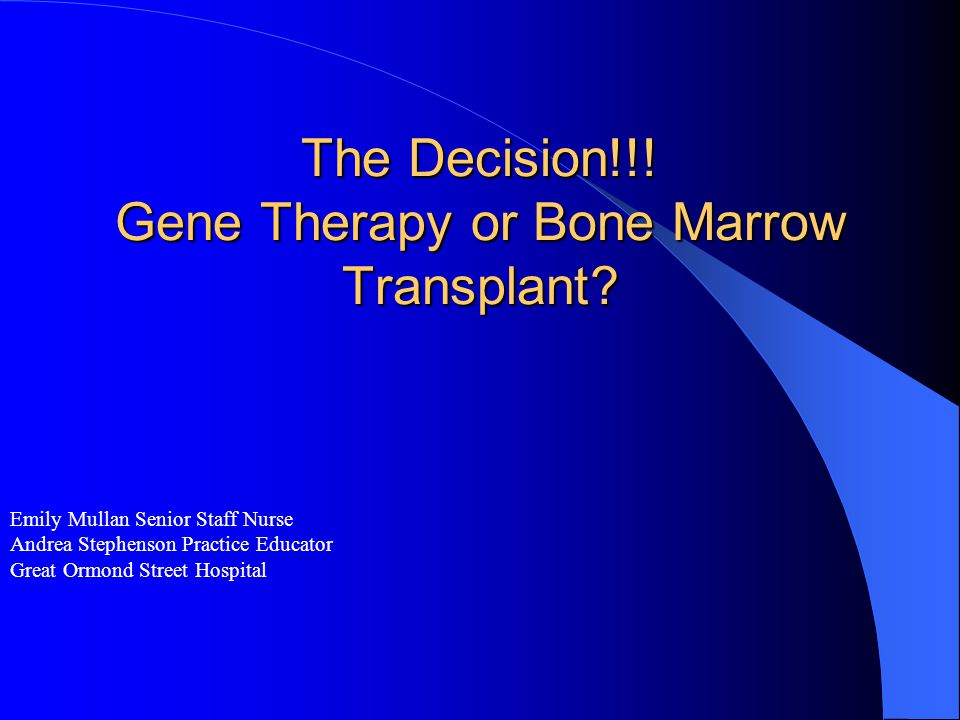 The Decision!!!
Gene Therapy or Bone Marrow Transplant?

Emily Mullan Senior Staff Nurse
Andrea Stephenson Practice Educator
Great Ormond Street Hospital